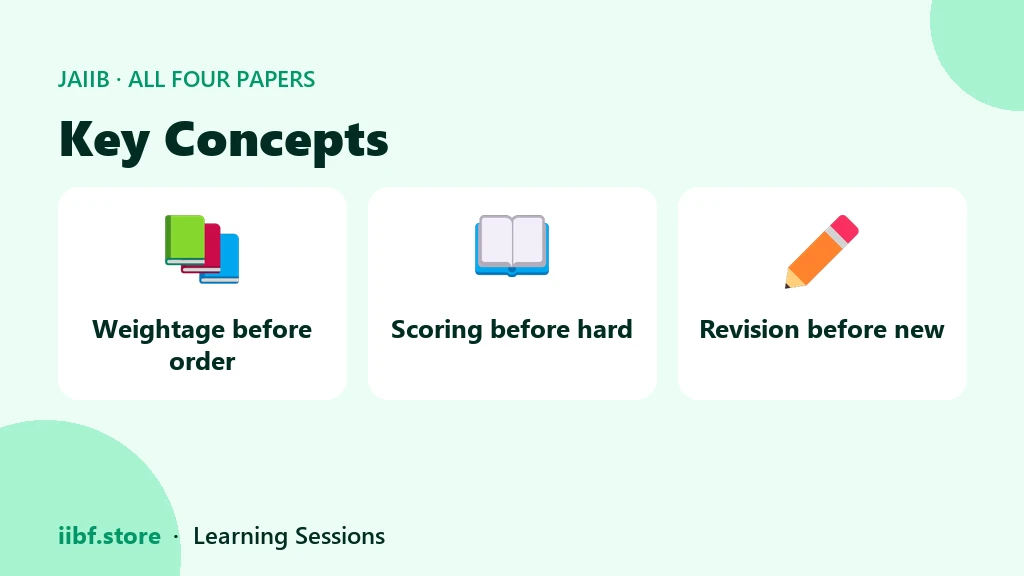 JAIIB · ALL FOUR PAPERS

Key Concepts

Weightage before order

Scoring before hard

Revision before new

iibf.store · Learning Sessions